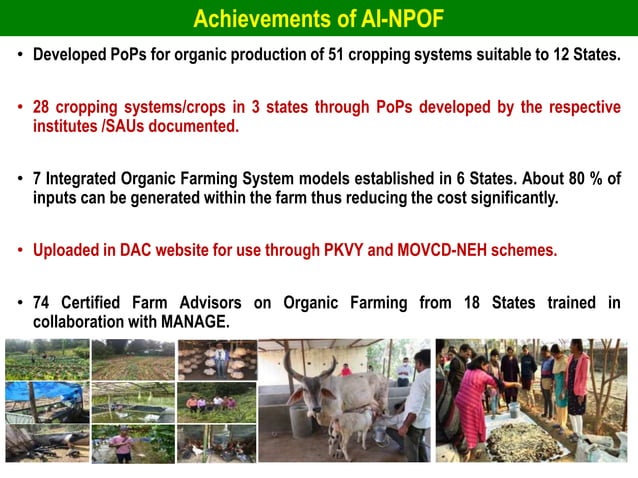 Achievements of AI-NPOF

• Developed PoPs for organic production of 51 cropping systems suitable to 12 States.

• 28 cropping systems/crops in 3 states through PoPs developed by the respective institutes /SAUs documented.

• 7 Integrated Organic Farming System models established in 6 States. About 80 % of inputs can be generated within the farm thus reducing the cost significantly.

• Uploaded in DAC website for use through PKVY and MOVCD-NEH schemes.

• 74 Certified Farm Advisors on Organic Farming from 18 States trained in collaboration with MANAGE.